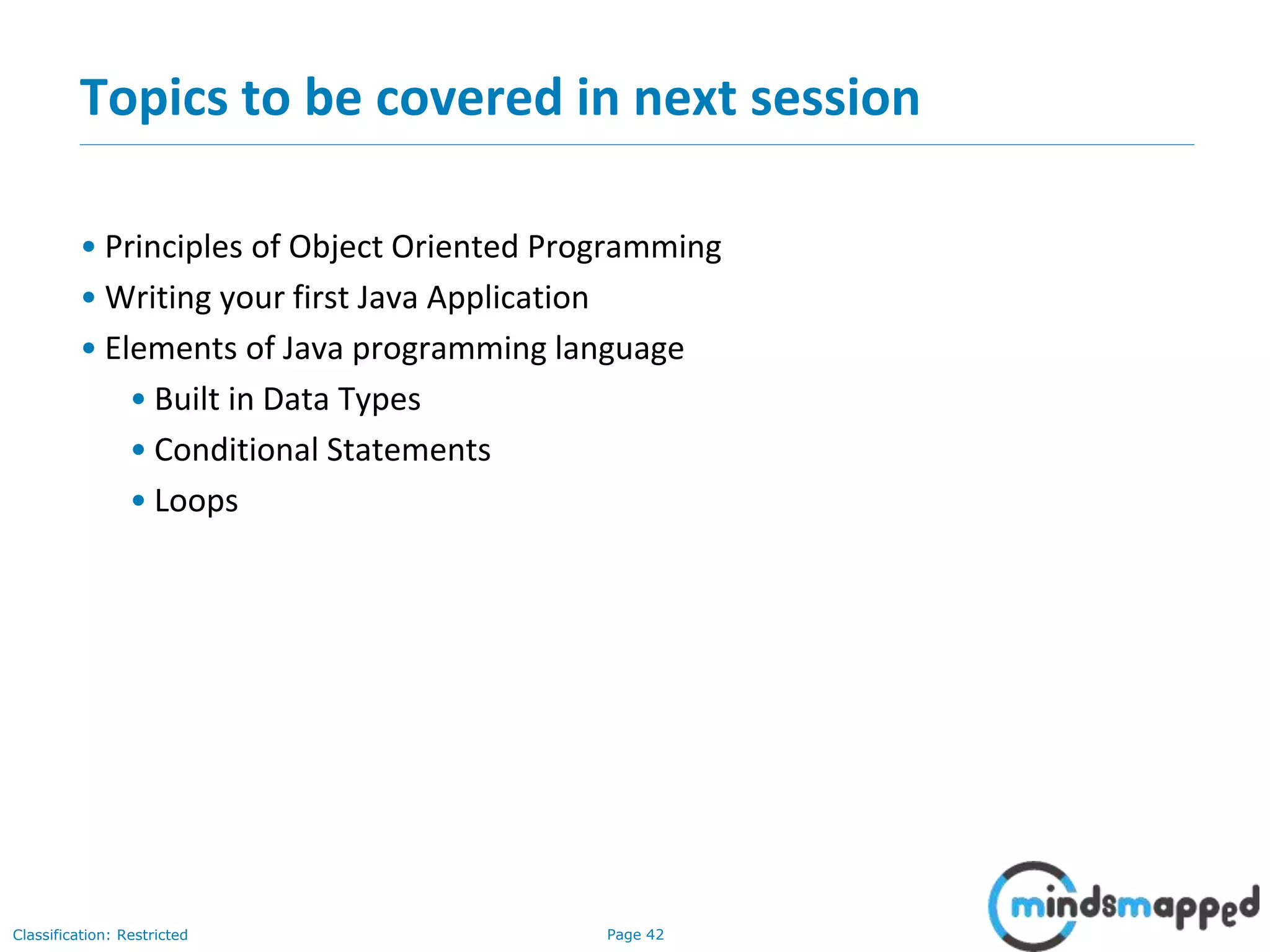 Topics to be covered in next session

• Principles of Object Oriented Programming
• Writing your first Java Application
• Elements of Java programming language
  • Built in Data Types
  • Conditional Statements
  • Loops

Classification: Restricted

Page 42

mindsmapped